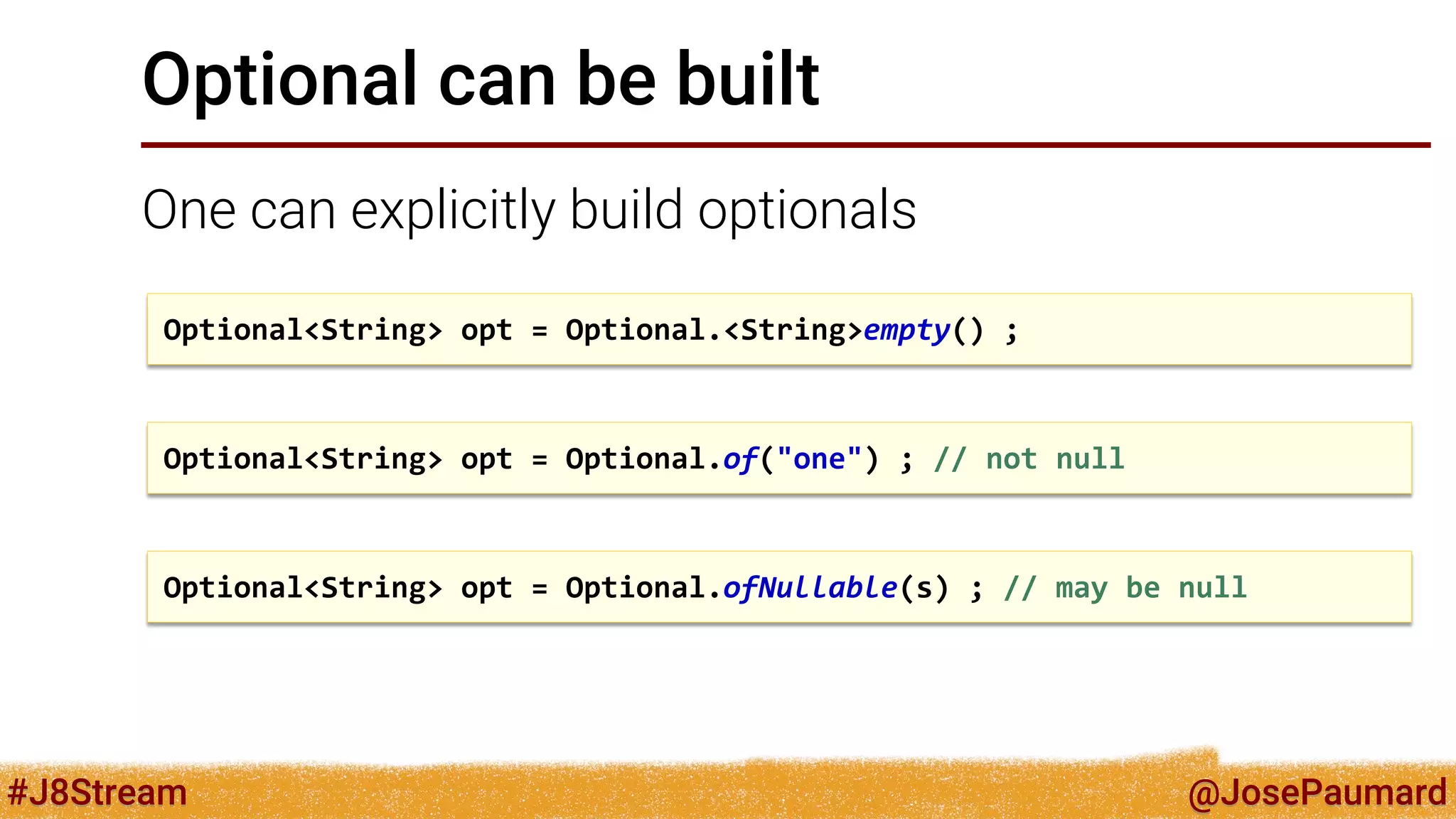 Optional can be built

One can explicitly build optionals

Optional<String> opt = Optional.<String>empty() ;

Optional<String> opt = Optional.of("one") ; // not null

Optional<String> opt = Optional.ofNullable(s) ; // may be null

#J8Stream

@JosePaumard